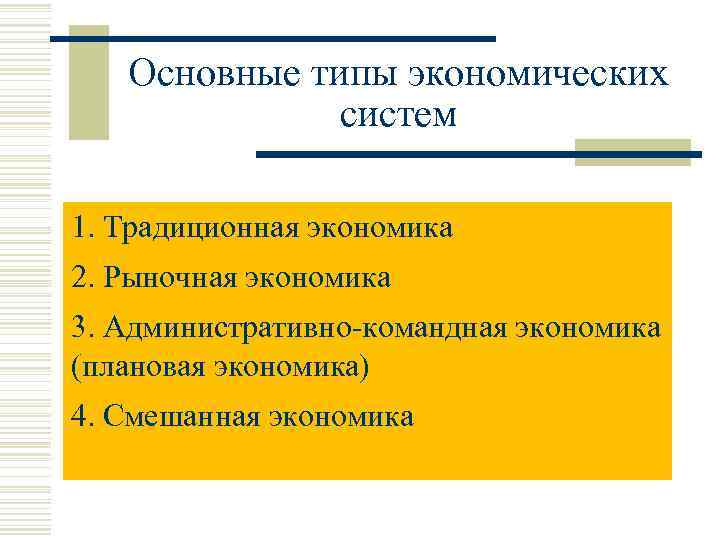 Основные типы экономических систем

1. Традиционная экономика

2. Рыночная экономика

3. Административно-командная экономика (плановая экономика)

4. Смешанная экономика